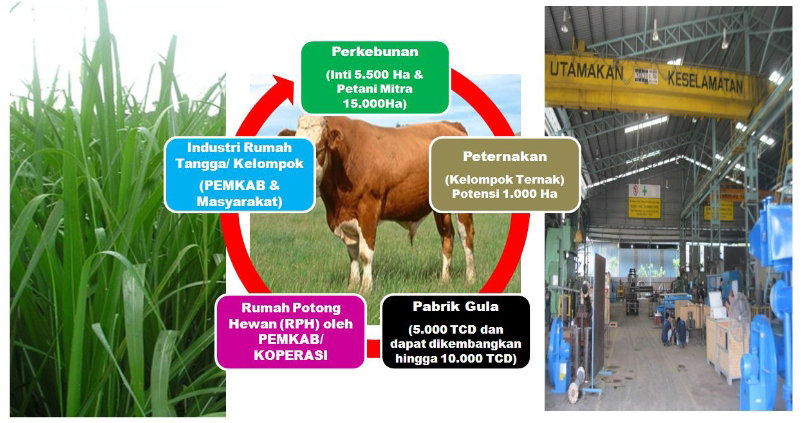 Perkebunan

(Inti 5.500 Ha & Petani Mitra 15.000Ha)

Peternakan

(Kelompok Ternak) Potensi 1.000 Ha

Pabrik Gula

(5.000 TCD dan dapat dikembangkan hingga 10.000 TCD)

Rumah Potong Hewan (RPH) oleh PEMKAB/ KOPERASI

Industri Rumah Tangga/ Kelompok

(PEMKAB & Masyarakat)

UTAMAKAN KESELAMATAN